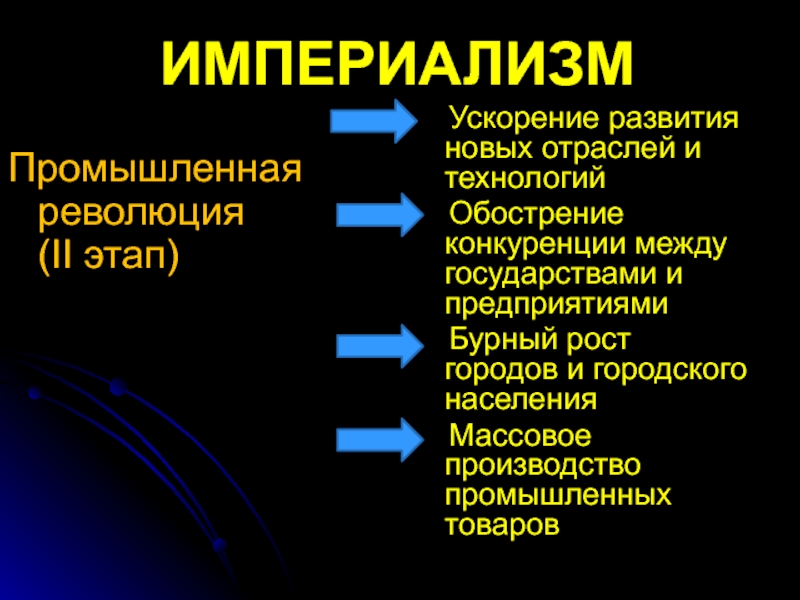 ИМПЕРИАЛИЗМ

Промышленная революция (II этап)

Ускорение развития новых отраслей и технологий

Обострение конкуренции между государствами и предприятиями

Бурный рост городов и городского населения

Массовое производство промышленных товаров